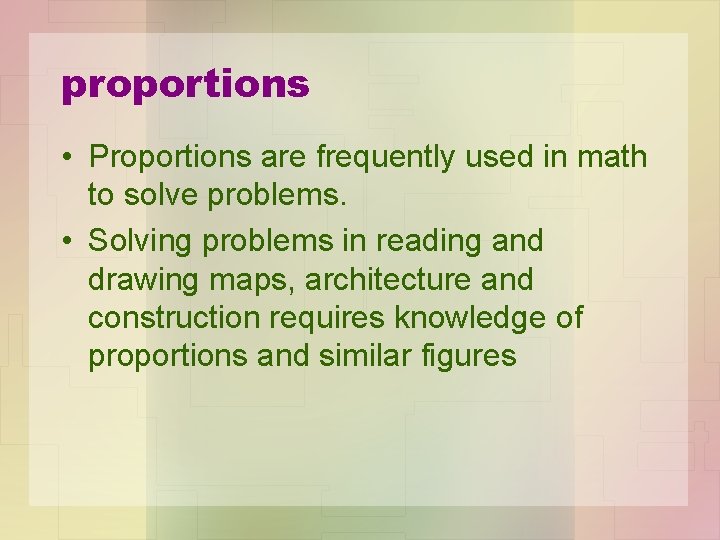 proportions

• Proportions are frequently used in math to solve problems.

• Solving problems in reading and drawing maps, architecture and construction requires knowledge of proportions and similar figures